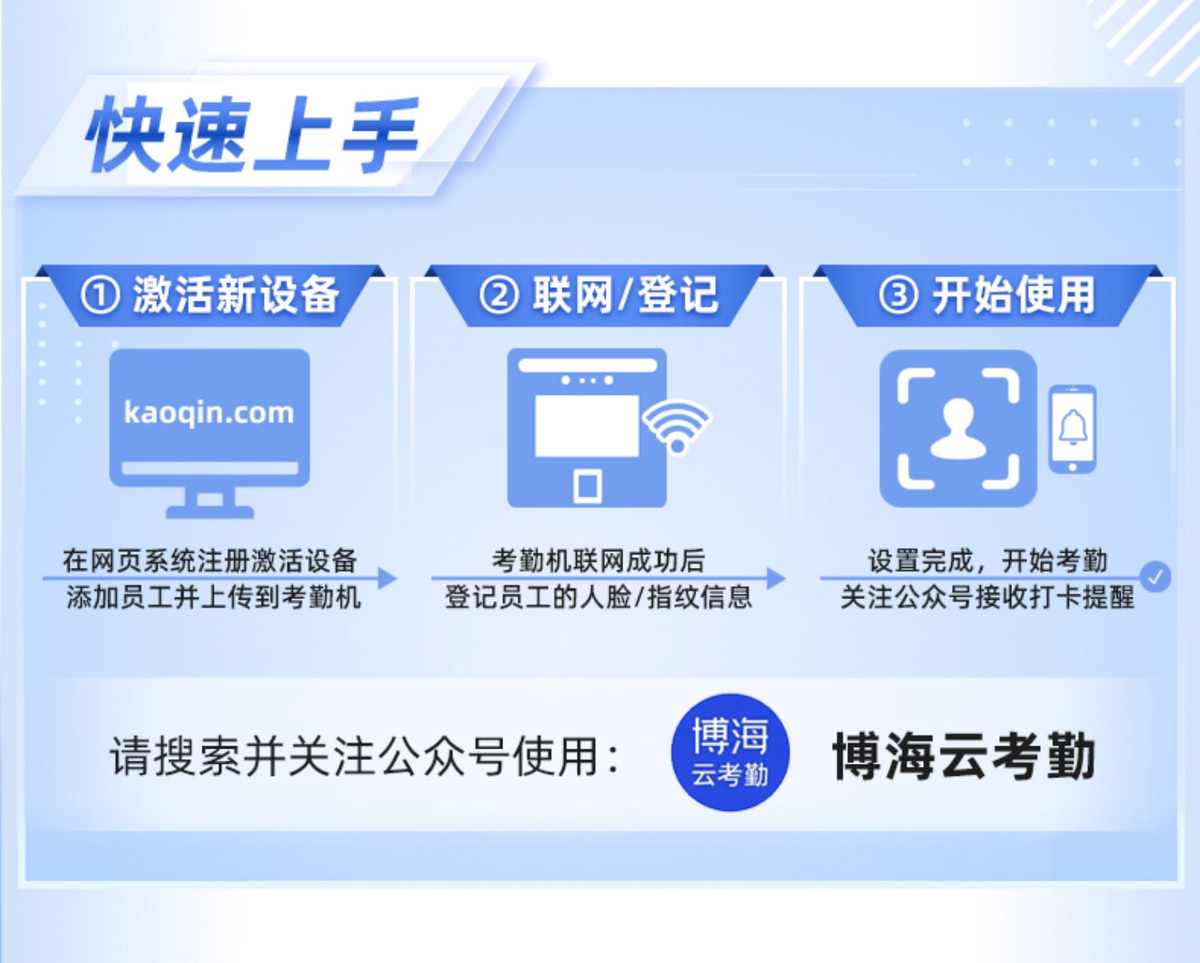 快速上手

① 激活新设备

kaoqin.com

在网页系统注册激活设备
添加员工并上传到考勤机

② 联网/登记

考勤机联网成功后
登记员工的人脸/指纹信息

③ 开始使用

设置完成，开始考勤
关注公众号接收打卡提醒

请搜索并关注公众号使用：

博海
云考勤

博海云考勤